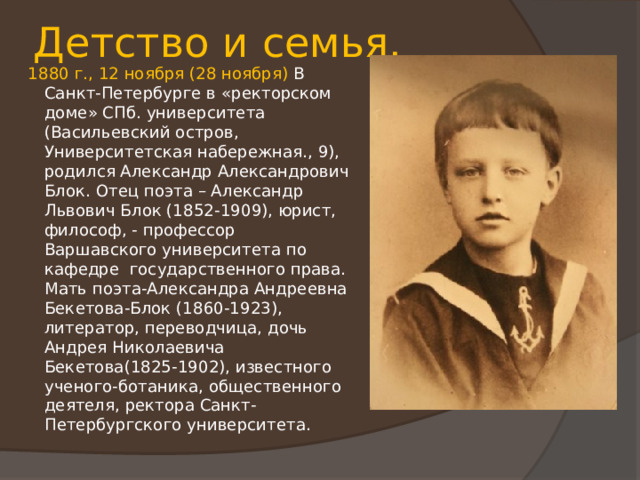 Детство и семья.

1880 г., 12 ноября (28 ноября) В Санкт-Петербурге в «ректорском доме» СПб. университета (Васильевский остров, Университетская набережная., 9), родился Александр Александрович Блок. Отец поэта – Александр Львович Блок (1852-1909), юрист, философ, - профессор Варшавского университета по кафедре государственного права. Мать поэта-Александра Андреевна Бекетова-Блок (1860-1923), литератор, переводчица, дочь Андрея Николаевича Бекетова(1825-1902), известного ученого-ботаника, общественного деятеля, ректора Санкт-Петербургского университета.